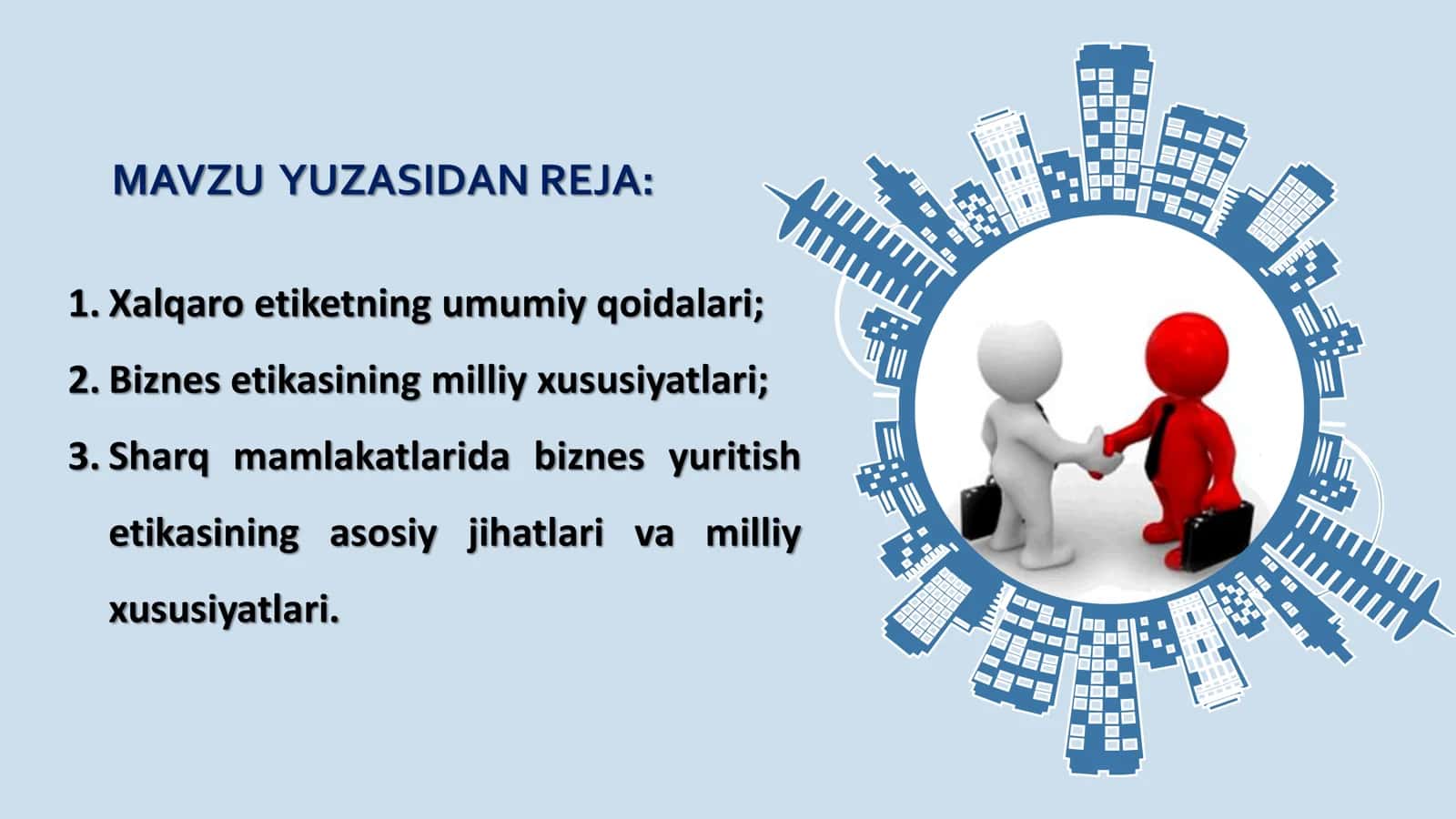 MAVZU YUZASIDAN REJA:

1. Xalqaro etiketning umumiy qoidalari;
2. Biznes etikasining milliy xususiyatlari;
3. Sharq mamlakatlarida biznes yuritish etikasining asosiy jihatlari va milliy xususiyatlari.